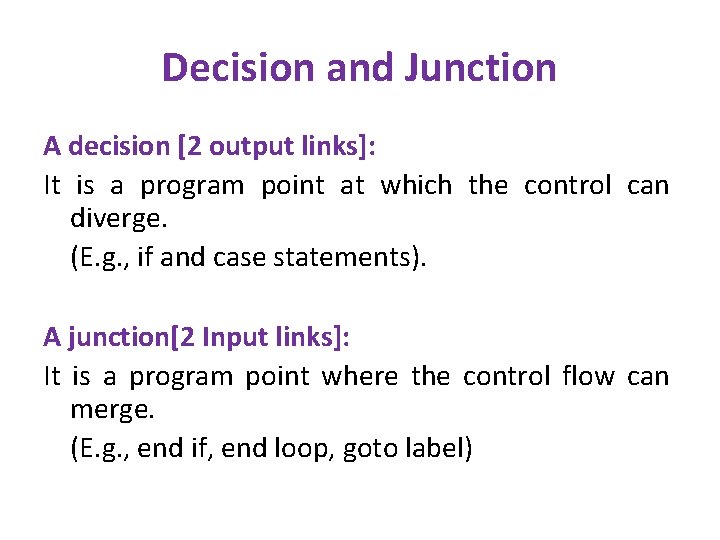 Decision and Junction

A decision [2 output links]:

It is a program point at which the control can diverge.

(E.g., if and case statements).

A junction[2 Input links]:

It is a program point where the control flow can merge.

(E.g., end if, end loop, goto label)